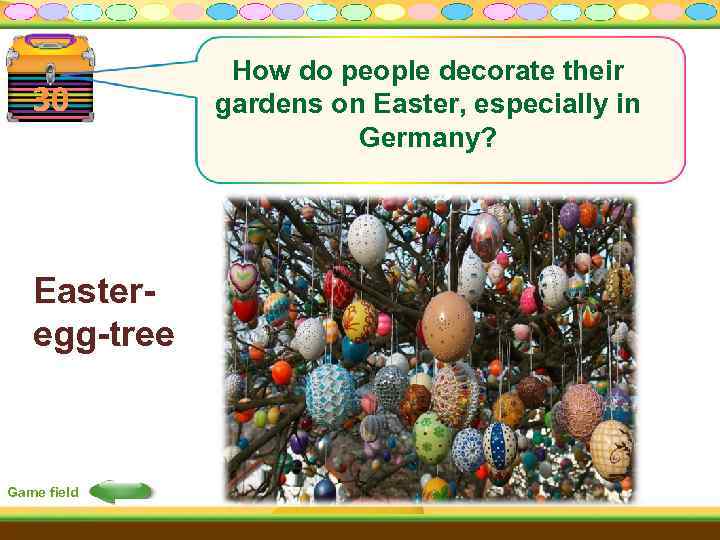 30

How do people decorate their gardens on Easter, especially in Germany?

Easter-egg-tree

Game field